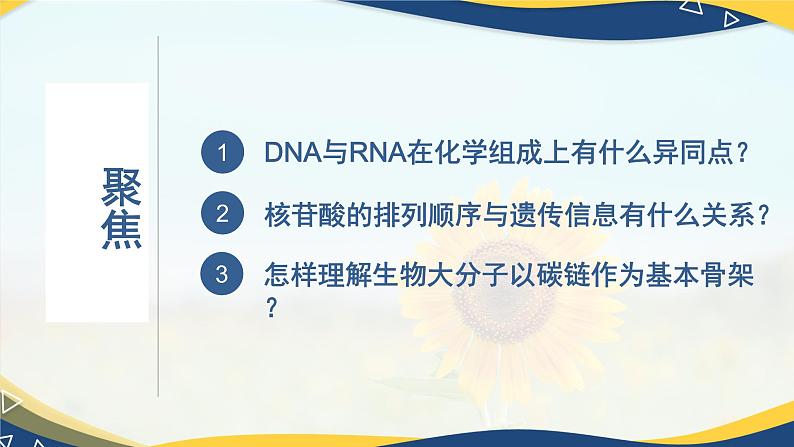 聚焦

1 DNA与RNA在化学组成上有什么异同点？

2 核苷酸的排列顺序与遗传信息有什么关系？

3 怎样理解生物大分子以碳链作为基本骨架？